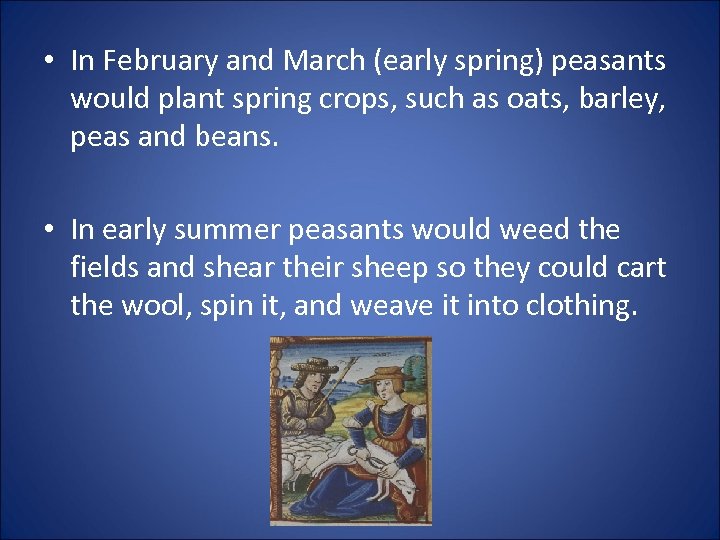 • In February and March (early spring) peasants would plant spring crops, such as oats, barley, peas and beans.

• In early summer peasants would weed the fields and shear their sheep so they could cart the wool, spin it, and weave it into clothing.